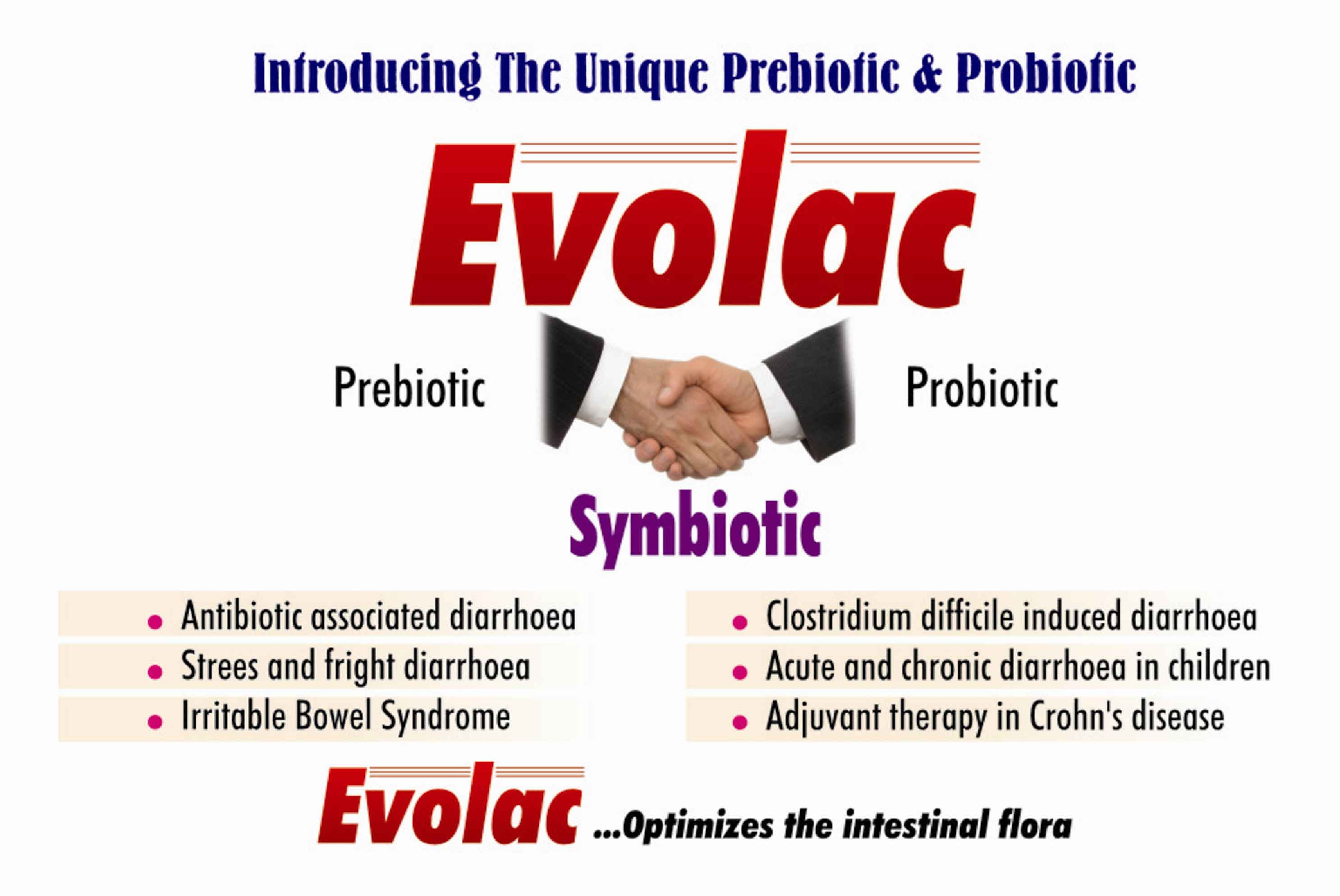 Introducing The Unique Prebiotic & Probiotic

Evolac

Prebiotic

Probiotic

Symbiotic

• Antibiotic associated diarrhoea
• Strees and fright diarrhoea
• Irritable Bowel Syndrome

• Clostridium difficile induced diarrhoea
• Acute and chronic diarrhoea in children
• Adjuvant therapy in Crohn's disease

Evolac ...Optimizes the intestinal flora